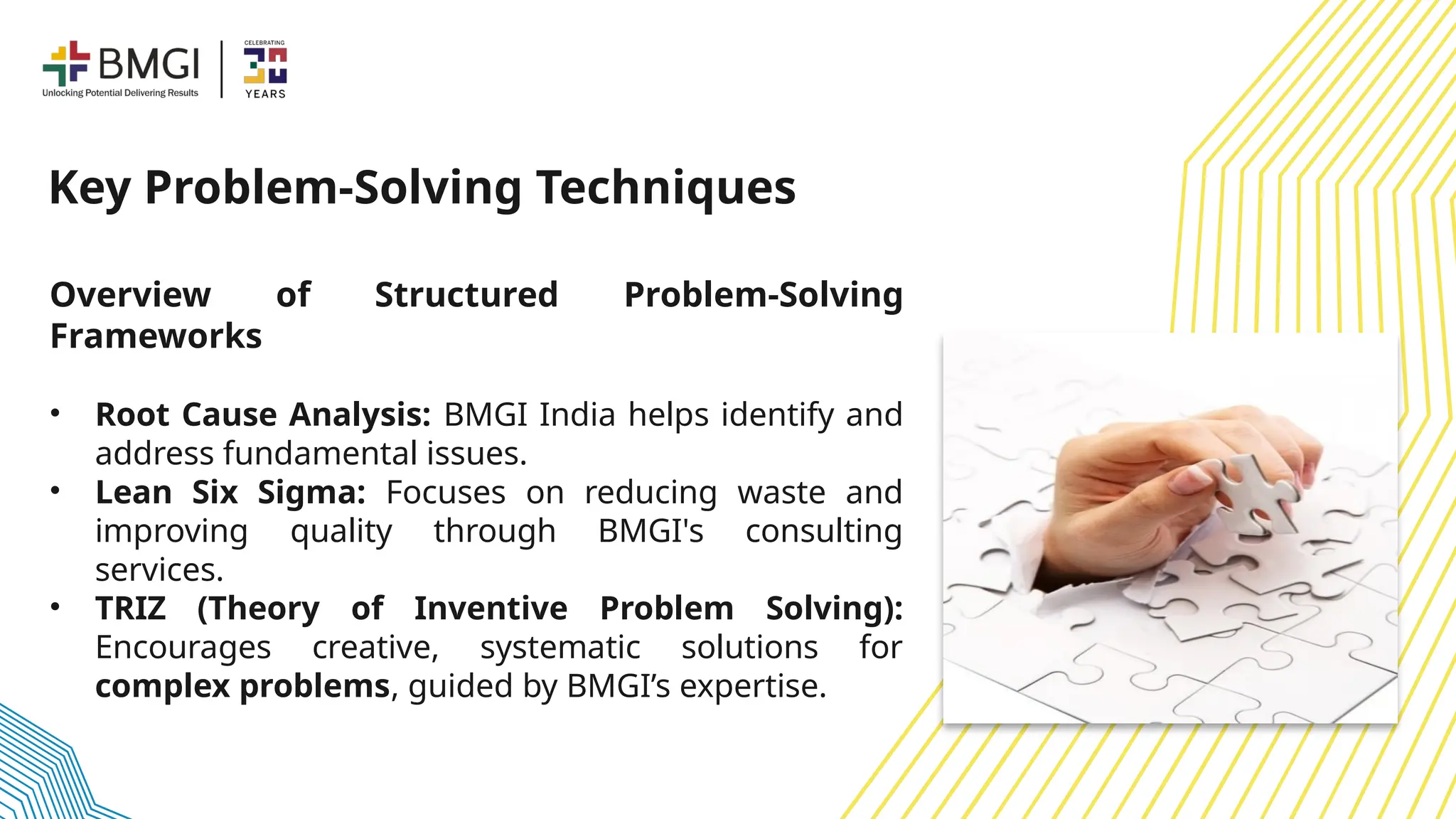 BMGI
Unlocking Potential Delivering Results

CELEBRATING
30
YEARS

Key Problem-Solving Techniques

Overview of Structured Problem-Solving Frameworks

• Root Cause Analysis: BMGI India helps identify and address fundamental issues.
• Lean Six Sigma: Focuses on reducing waste and improving quality through BMGI's consulting services.
• TRIZ (Theory of Inventive Problem Solving): Encourages creative, systematic solutions for complex problems, guided by BMGI's expertise.